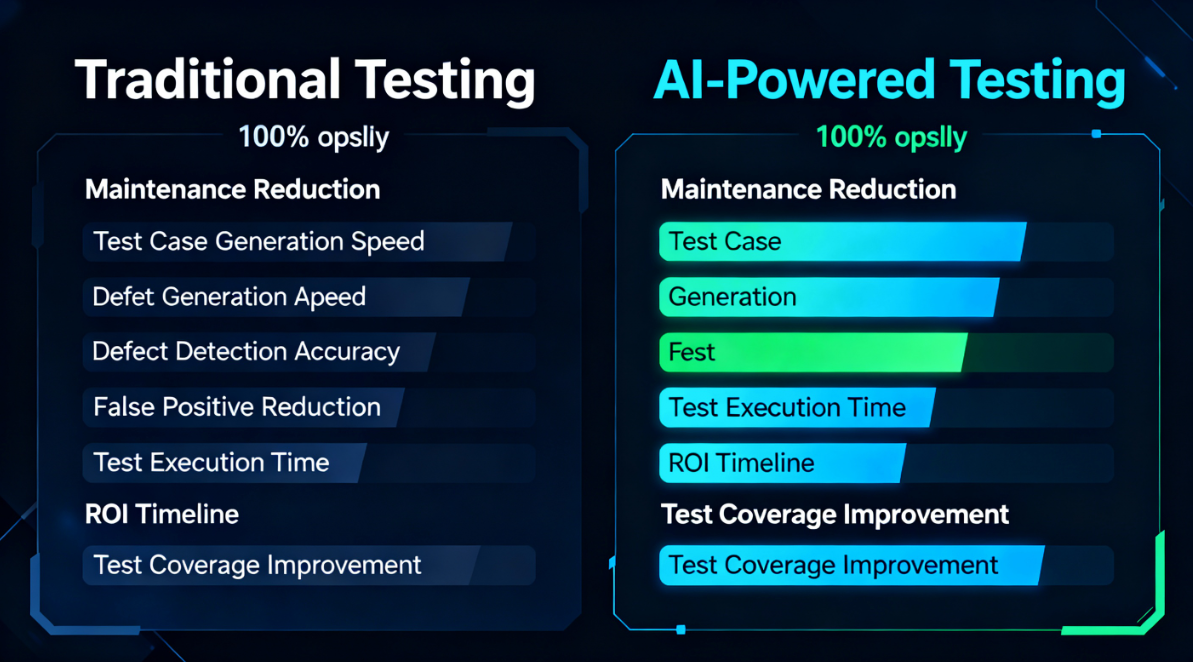 Traditional Testing

100% opslly

Maintenance Reduction

Test Case Generation Speed

Defet Generation Apeed

Defect Detection Accuracy

False Positive Reduction

Test Execution Time

ROI Timeline

Test Coverage Improvement

AI-Powered Testing

100% opslly

Maintenance Reduction

Test Case

Generation

Fest

Test Execution Time

ROI Timeline

Test Coverage Improvement

Test Coverage Improvement